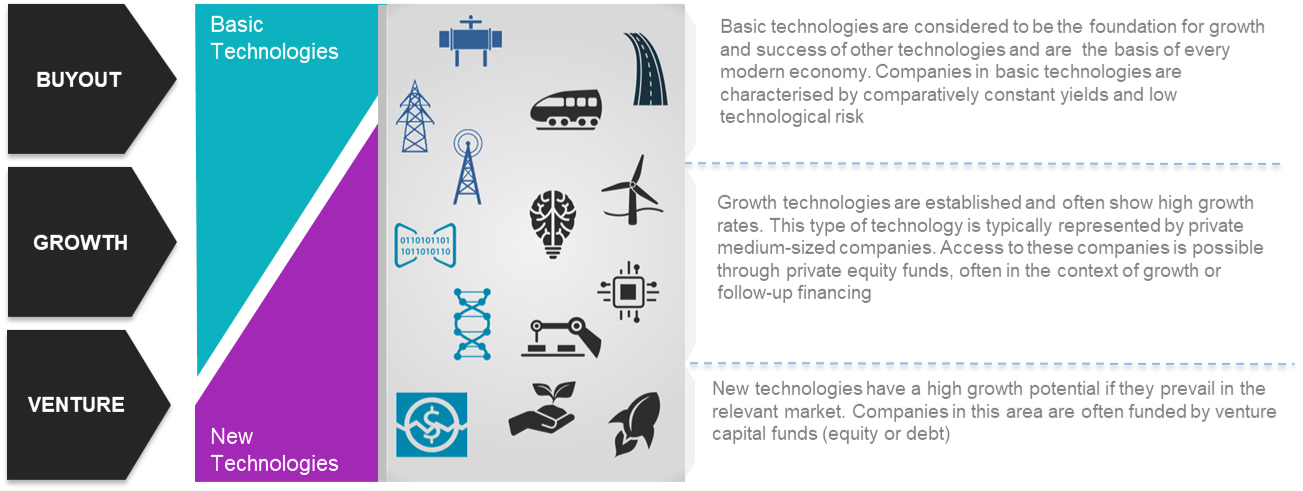 BUYOUT

GROWTH

VENTURE

Basic Technologies

New Technologies

0110101101
1011010110

Basic technologies are considered to be the foundation for growth and success of other technologies and are the basis of every modern economy. Companies in basic technologies are characterised by comparatively constant yields and low technological risk

Growth technologies are established and often show high growth rates. This type of technology is typically represented by private medium-sized companies. Access to these companies is possible through private equity funds, often in the context of growth or follow-up financing

New technologies have a high growth potential if they prevail in the relevant market. Companies in this area are often funded by venture capital funds (equity or debt)